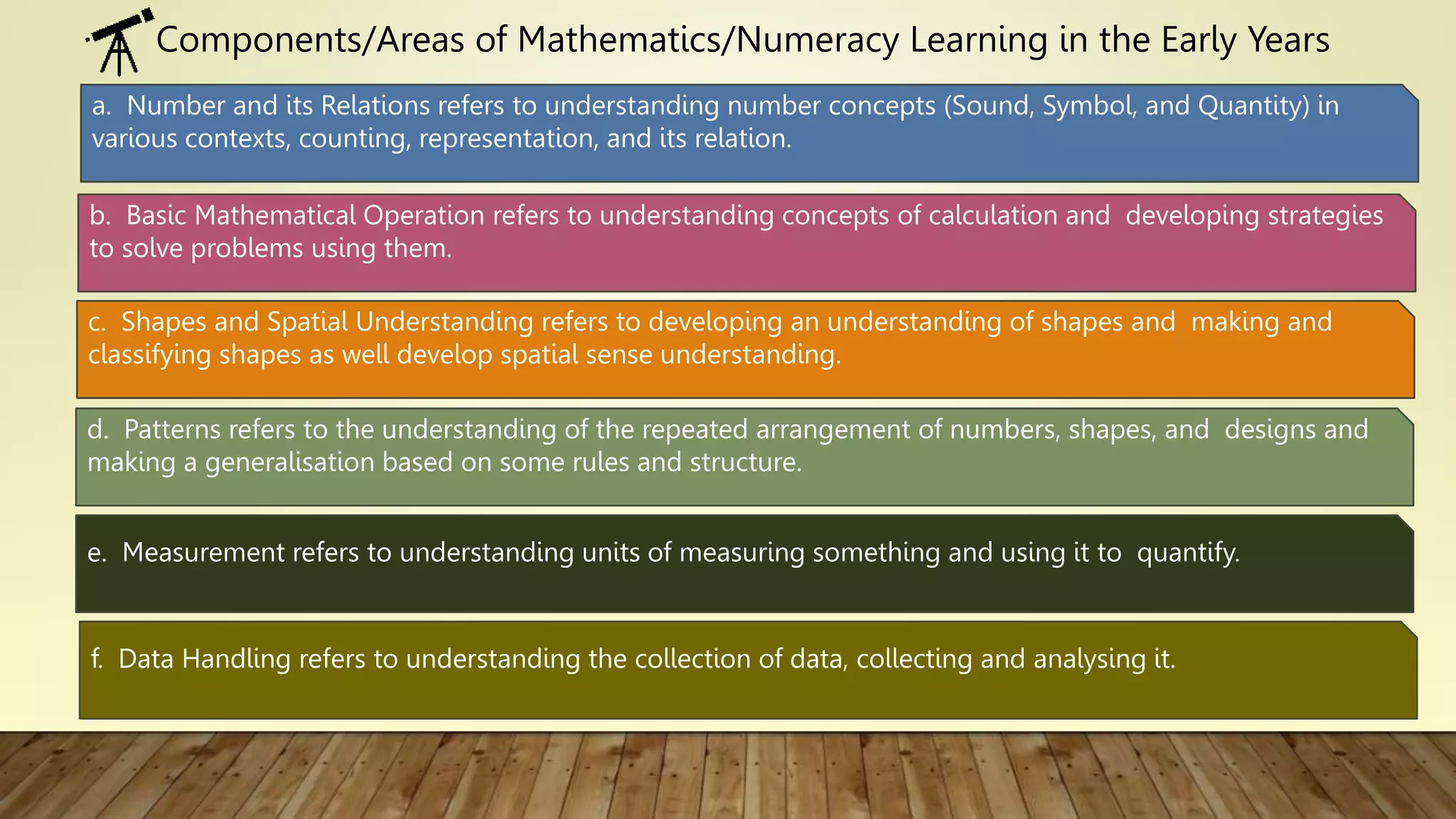 Components/Areas of Mathematics/Numeracy Learning in the Early Years

a. Number and its Relations refers to understanding number concepts (Sound, Symbol, and Quantity) in various contexts, counting, representation, and its relation.

b. Basic Mathematical Operation refers to understanding concepts of calculation and developing strategies to solve problems using them.

c. Shapes and Spatial Understanding refers to developing an understanding of shapes and making and classifying shapes as well develop spatial sense understanding.

d. Patterns refers to the understanding of the repeated arrangement of numbers, shapes, and designs and making a generalisation based on some rules and structure.

e. Measurement refers to understanding units of measuring something and using it to quantify.

f. Data Handling refers to understanding the collection of data, collecting and analysing it.